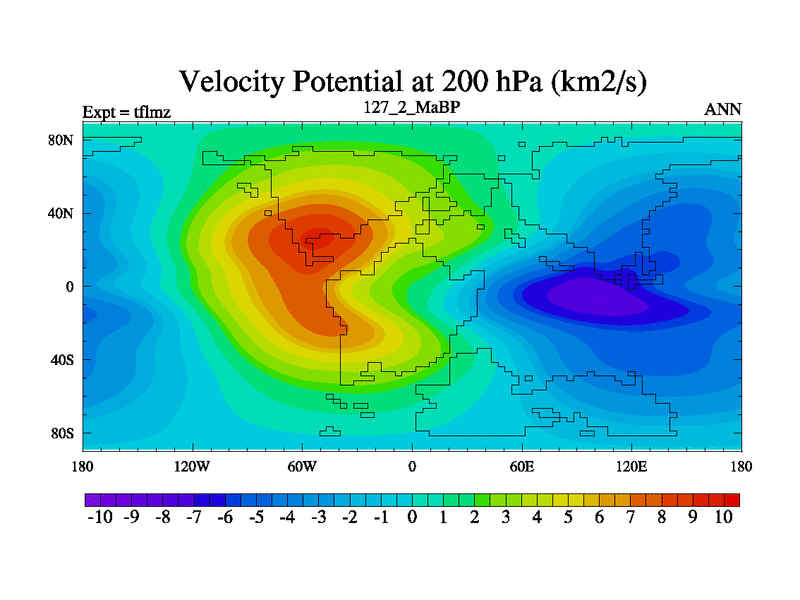 Velocity Potential at 200 hPa (km2/s)

Expt = tflmz
127_2_MaBP
ANN

80N
40N
0
40S
80S

180
120W
60W
0
60E
120E
180

-10 -9 -8 -7 -6 -5 -4 -3 -2 -1 0 1 2 3 4 5 6 7 8 9 10